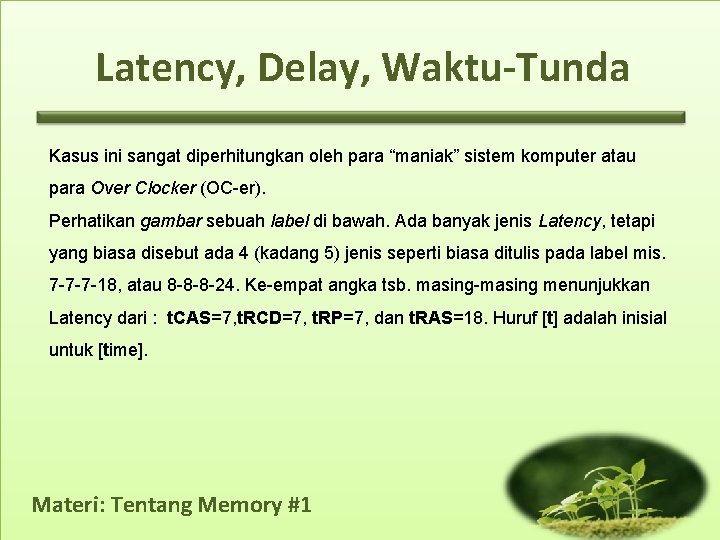 Latency, Delay, Waktu-Tunda

Kasus ini sangat diperhitungkan oleh para “maniak” sistem komputer atau para Over Clocker (OC-er).

Perhatikan gambar sebuah label di bawah. Ada banyak jenis Latency, tetapi yang biasa disebut ada 4 (kadang 5) jenis seperti biasa ditulis pada label mis. 7-7-7-18, atau 8-8-8-24. Ke-empat angka tsb. masing-masing menunjukkan Latency dari : tCAS=7,tRCD=7, tRP=7, dan tRAS=18. Huruf [t] adalah inisial untuk [time].

Materi: Tentang Memory #1